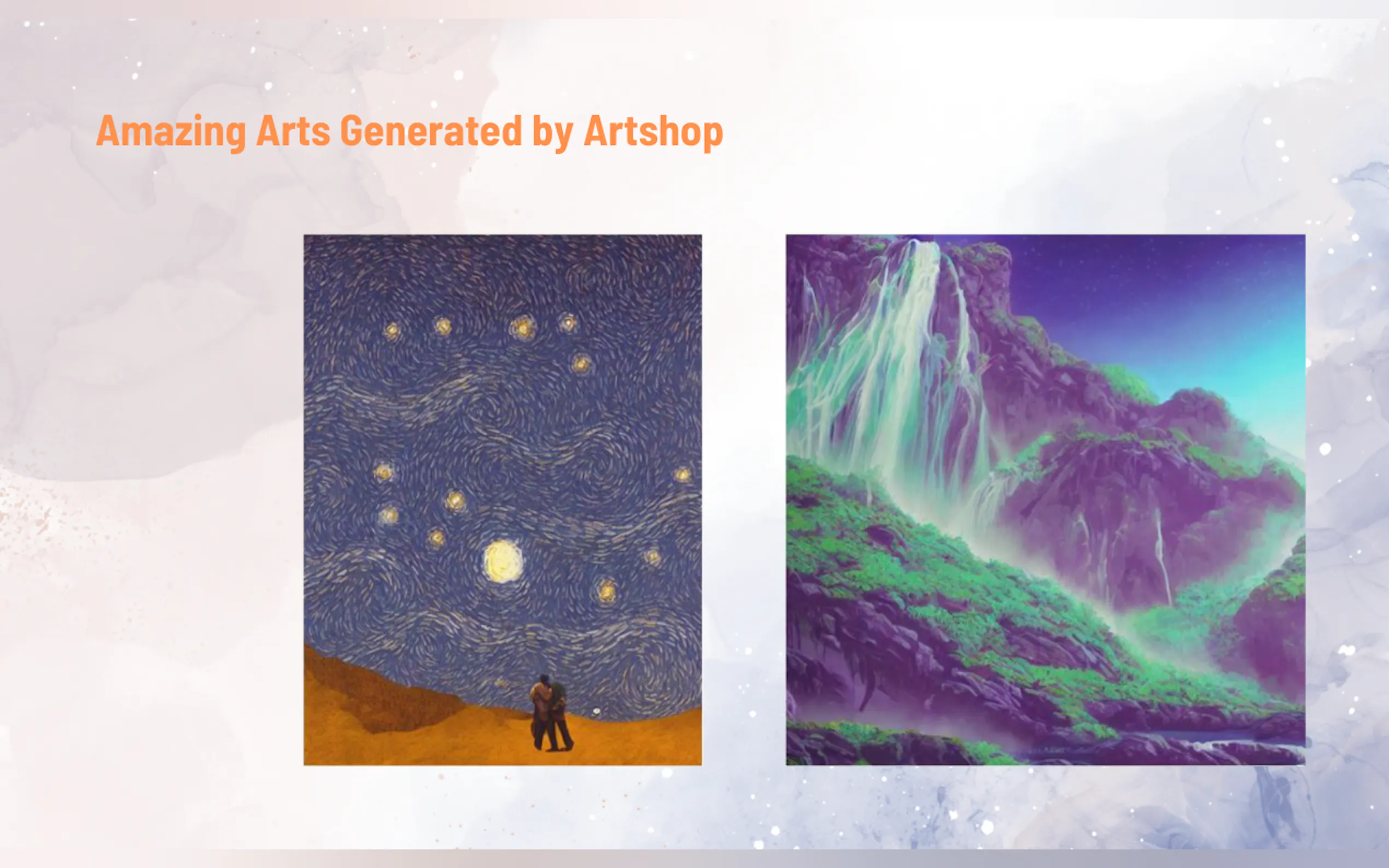 Amazing Arts Generated by Artshop